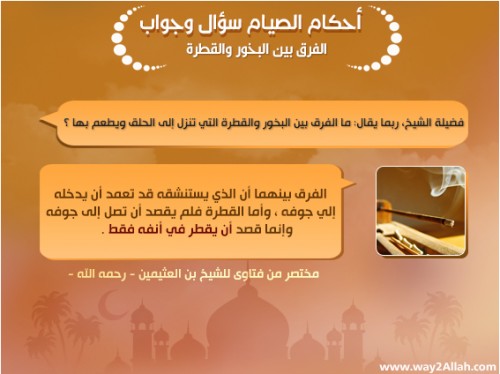 أحكام الصيام سؤال وجواب
الفرق بين البخور والقطرة

فضيلة الشيخ، ربما يقال: ما الفرق بين البخور والقطرة التي تنزل إلى الحلق ويطعم بها ؟

الفرق بينهما أن الذي يستنشقه قد تعمد أن يدخله إلي جوفه ، وأما القطرة فلم يقصد أن تصل إلى جوفه وإنما قصد أن يقطر في أنفه فقط .

مختصر من فتاوى للشيخ بن العثيمين - رحمه الله -

www.way2Allah.com